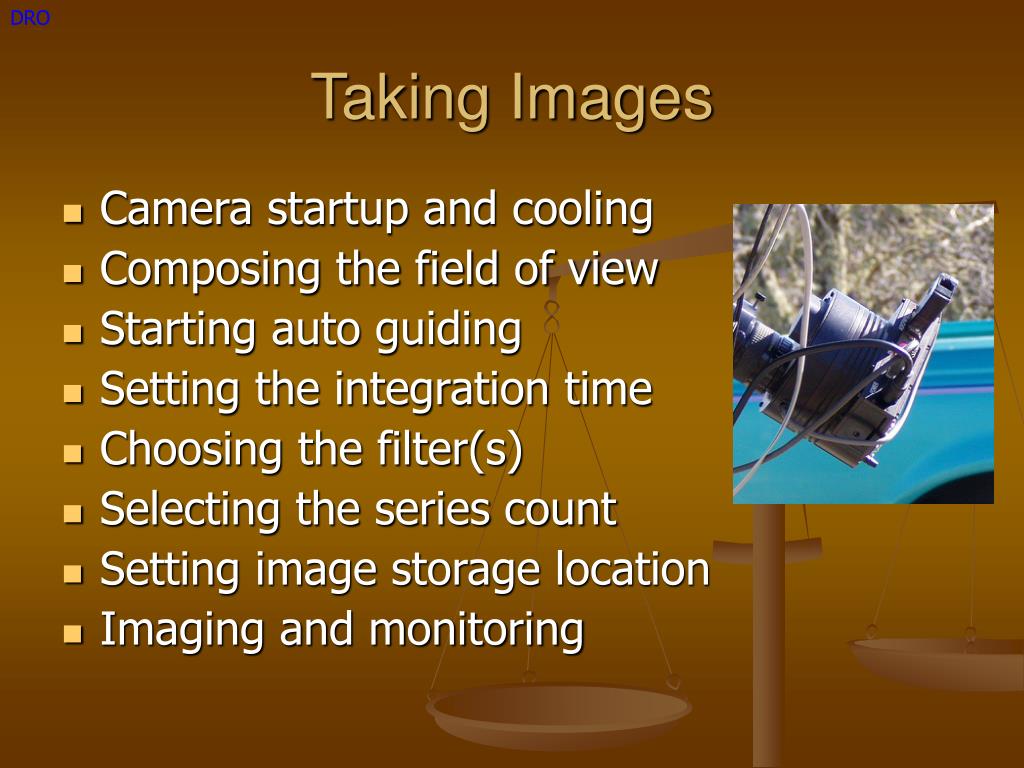 DRO

Taking Images

- Camera startup and cooling
- Composing the field of view
- Starting auto guiding
- Setting the integration time
- Choosing the filter(s)
- Selecting the series count
- Setting image storage location
- Imaging and monitoring